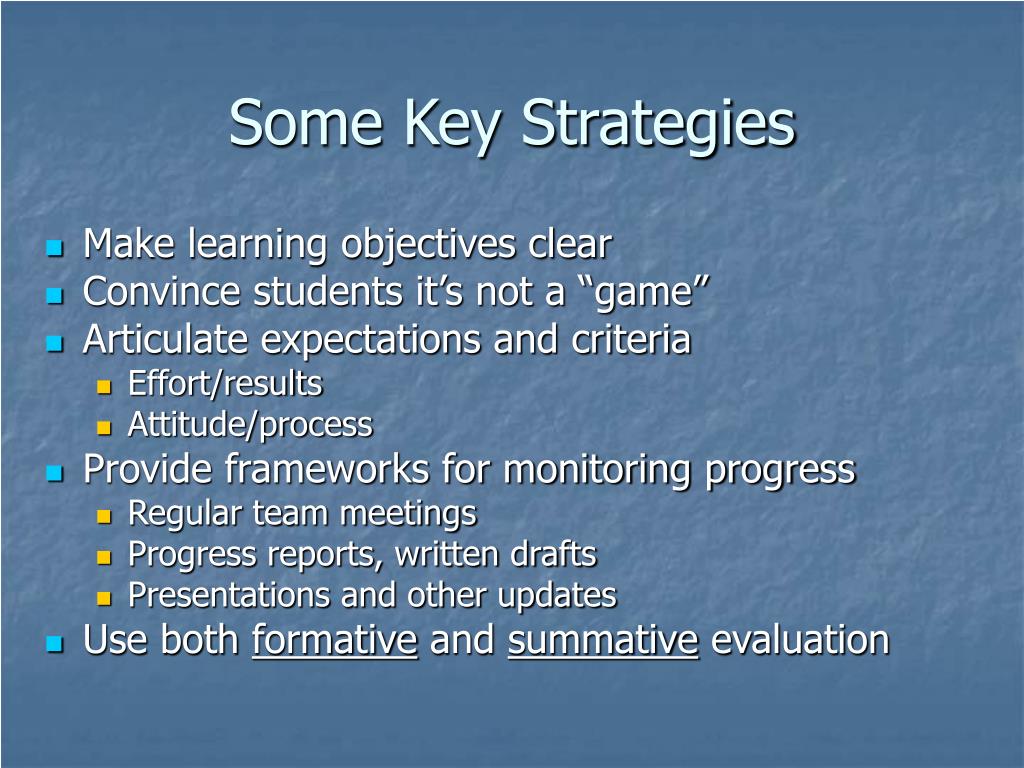 Some Key Strategies

- Make learning objectives clear
- Convince students it’s not a “game”
- Articulate expectations and criteria
  - Effort/results
  - Attitude/process
- Provide frameworks for monitoring progress
  - Regular team meetings
  - Progress reports, written drafts
  - Presentations and other updates
- Use both formative and summative evaluation